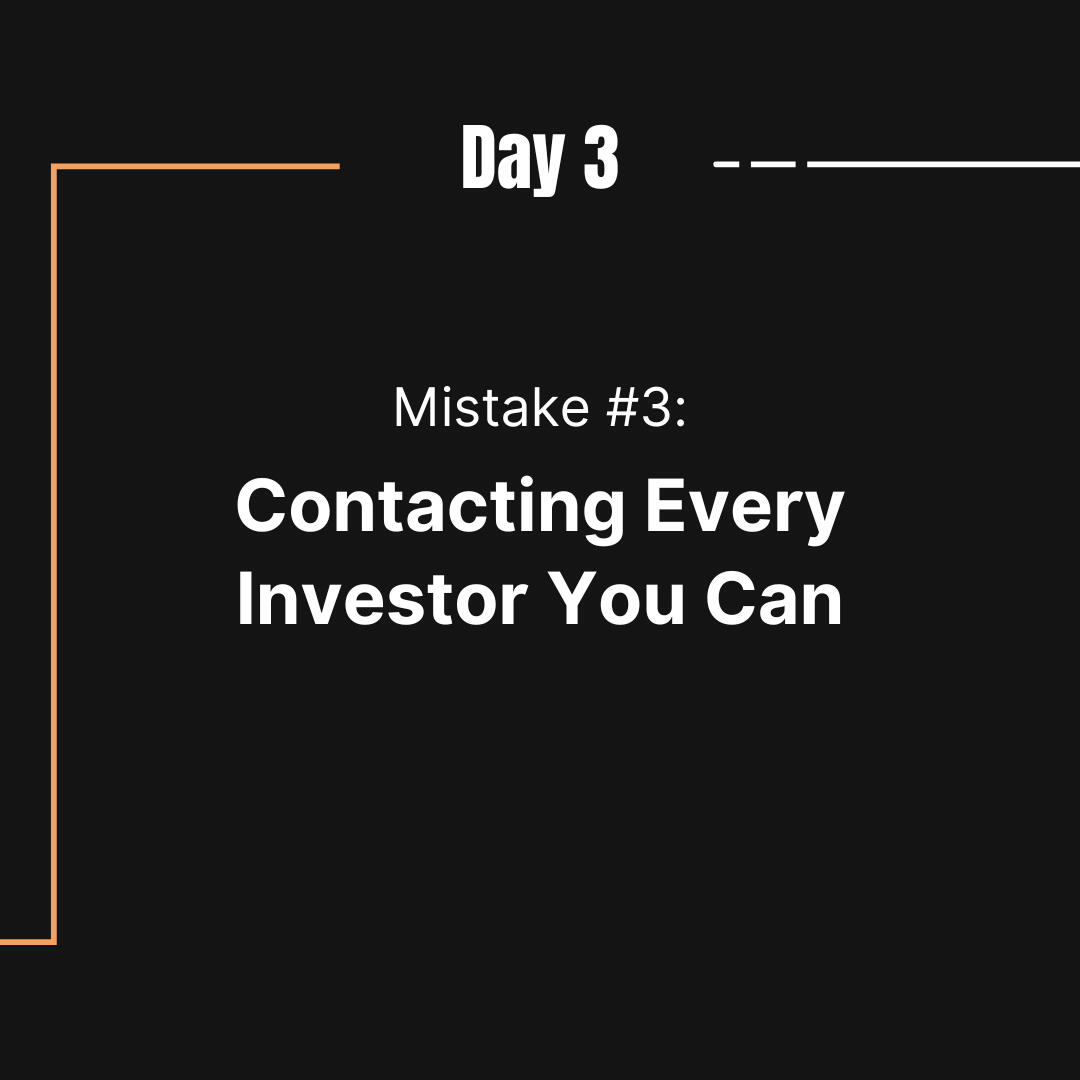 Day 3

Mistake #3:

Contacting Every Investor You Can